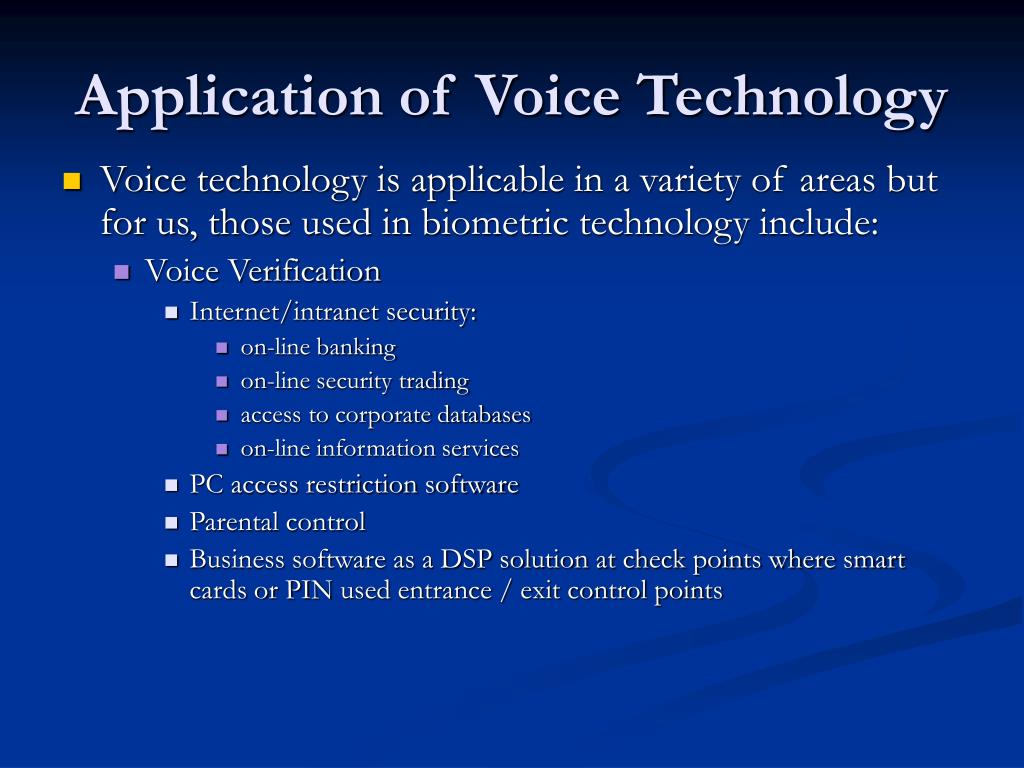 Application of Voice Technology

Voice technology is applicable in a variety of areas but for us, those used in biometric technology include:

Voice Verification

Internet/intranet security:

on-line banking

on-line security trading

access to corporate databases

on-line information services

PC access restriction software

Parental control

Business software as a DSP solution at check points where smart cards or PIN used entrance / exit control points